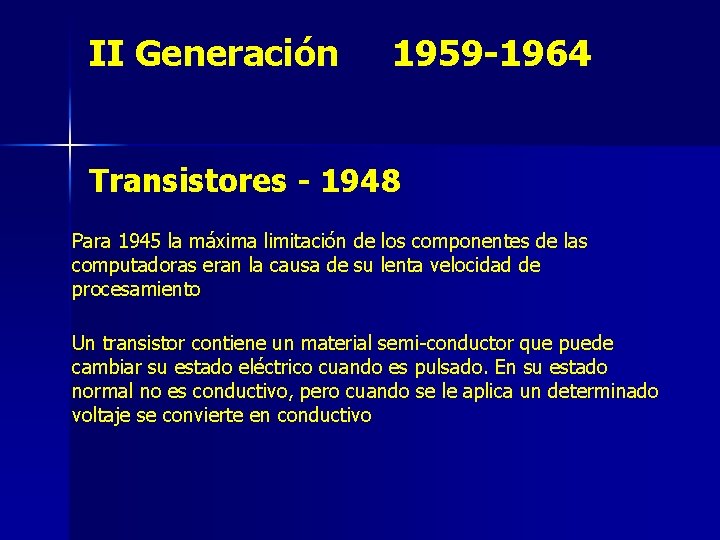 II Generación 1959-1964

Transistores - 1948

Para 1945 la máxima limitación de los componentes de las computadoras eran la causa de su lenta velocidad de procesamiento

Un transistor contiene un material semi-conductor que puede cambiar su estado eléctrico cuando es pulsado. En su estado normal no es conductivo, pero cuando se le aplica un determinado voltaje se convierte en conductivo